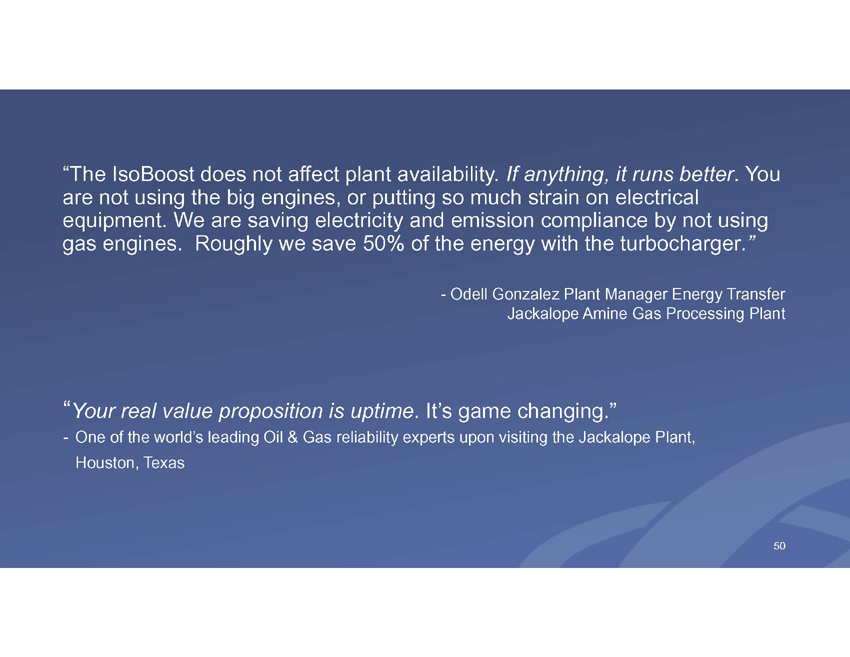 “The IsoBoost does not affect plant availability. If anything, it runs better. You are not using the big engines, or putting so much strain on electrical equipment. We are saving electricity and emission compliance by not using gas engines.  Roughly we save 50% of the energy with the turbocharger.”

- Odell Gonzalez Plant Manager Energy Transfer
Jackalope Amine Gas Processing Plant

“Your real value proposition is uptime. It’s game changing.”
- One of the world’s leading Oil & Gas reliability experts upon visiting the Jackalope Plant, Houston, Texas

50